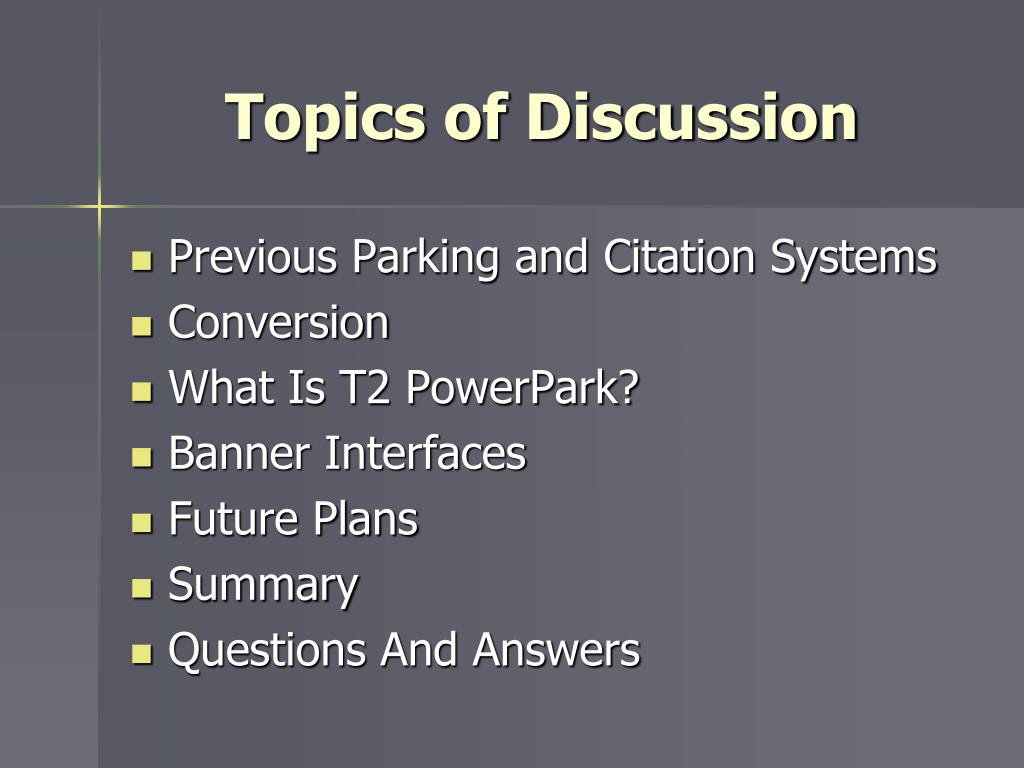 Topics of Discussion

- Previous Parking and Citation Systems
- Conversion
- What Is T2 PowerPark?
- Banner Interfaces
- Future Plans
- Summary
- Questions And Answers